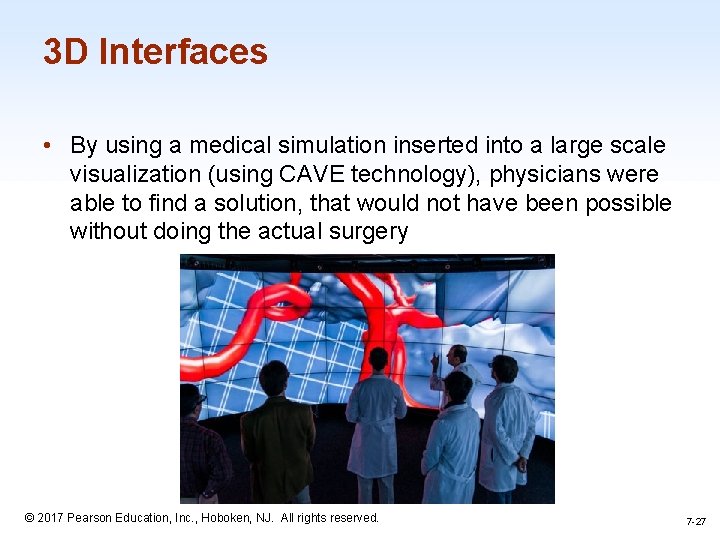 3D Interfaces

• By using a medical simulation inserted into a large scale visualization (using CAVE technology), physicians were able to find a solution, that would not have been possible without doing the actual surgery

© 2017 Pearson Education, Inc., Hoboken, NJ. All rights reserved.

7-27